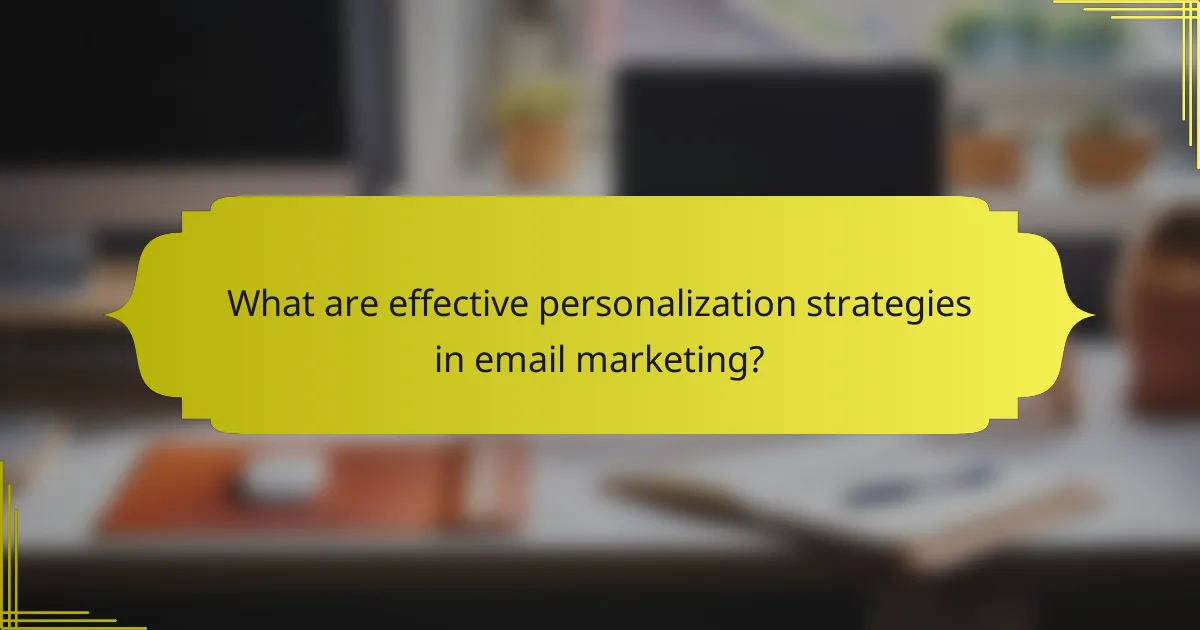 What are effective personalization strategies in email marketing?